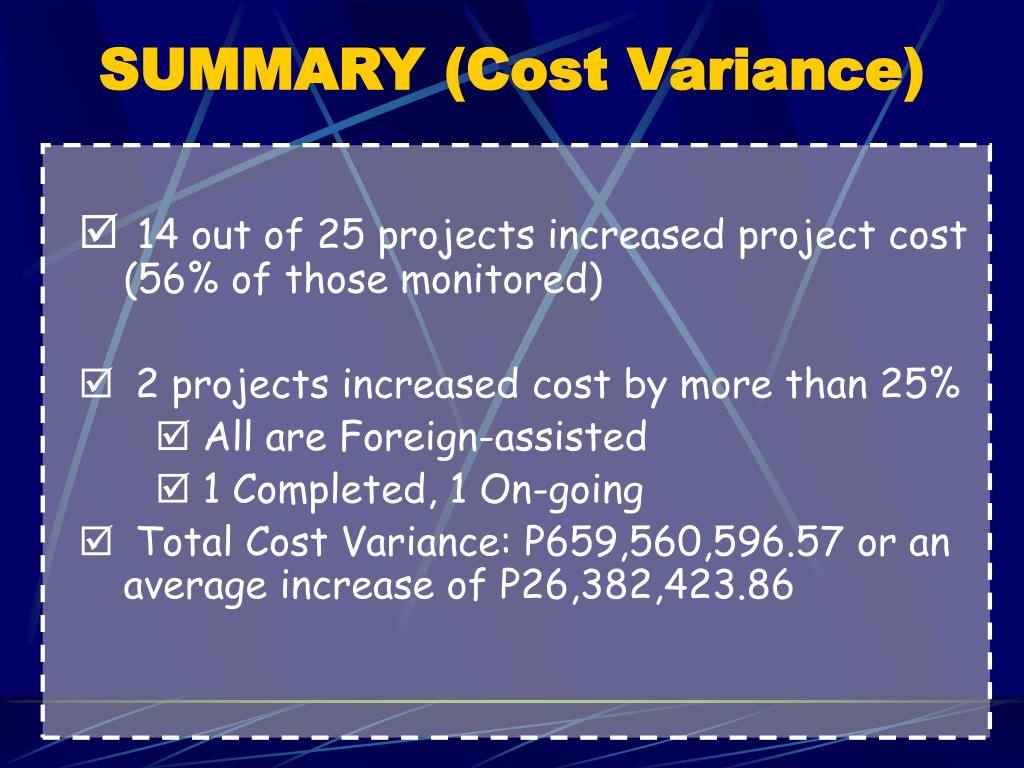 SUMMARY (Cost Variance)

☑ 14 out of 25 projects increased project cost (56% of those monitored)

☑ 2 projects increased cost by more than 25%
☑ All are Foreign-assisted
☑ 1 Completed, 1 On-going
☑ Total Cost Variance: P659,560,596.57 or an average increase of P26,382,423.86